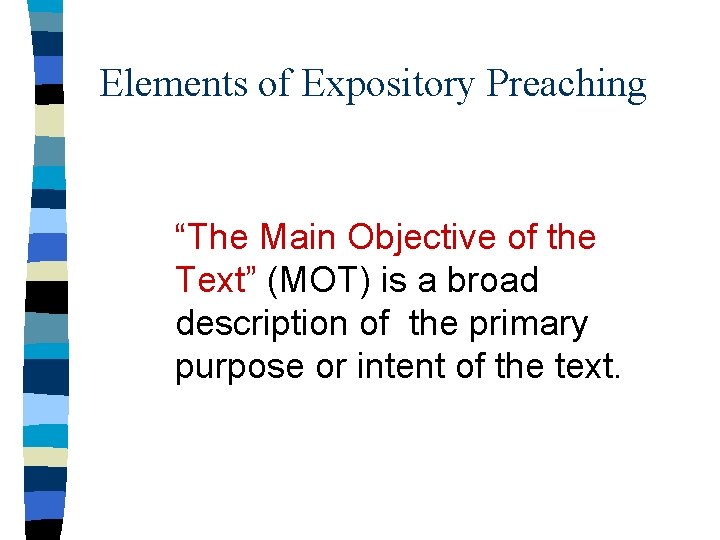 Elements of Expository Preaching

“The Main Objective of the Text” (MOT) is a broad description of the primary purpose or intent of the text.